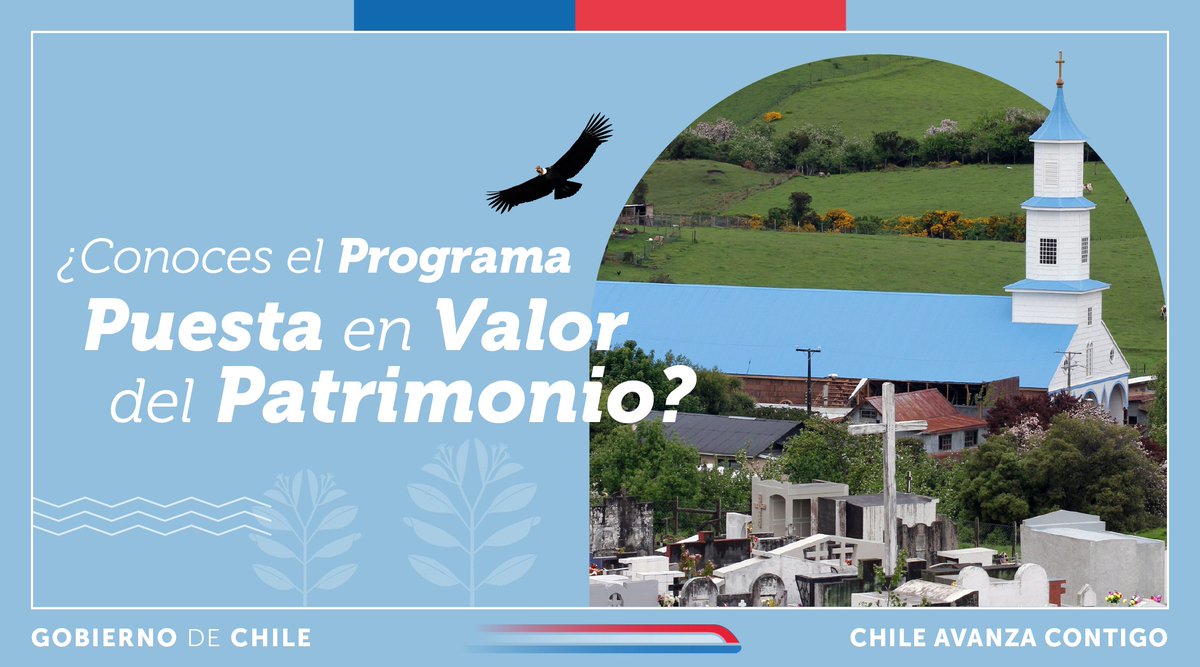 ¿Conoces el Programa Puesta en Valor del Patrimonio?

GOBIERNO DE CHILE

CHILE AVANZA CONTIGO